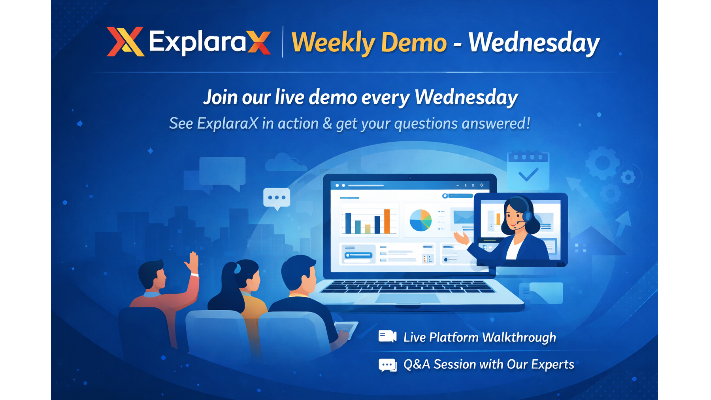 ExplaraX | Weekly Demo - Wednesday

Join our live demo every Wednesday
See ExplaraX in action & get your questions answered!

Live Platform Walkthrough
Q&A Session with Our Experts